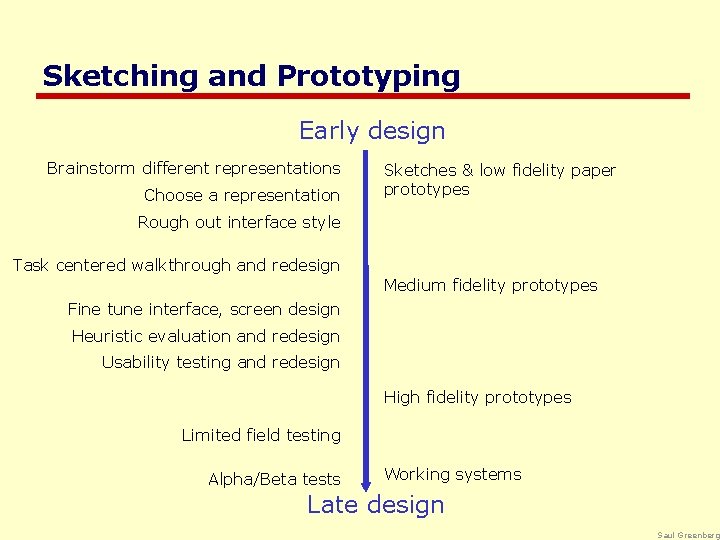 Sketching and Prototyping

Early design

Brainstorm different representations
Choose a representation
Rough out interface style

Task centered walkthrough and redesign

Fine tune interface, screen design
Heuristic evaluation and redesign
Usability testing and redesign

Limited field testing

Alpha/Beta tests

Sketches & low fidelity paper prototypes

Medium fidelity prototypes

High fidelity prototypes

Working systems

Late design

Saul Greenberg